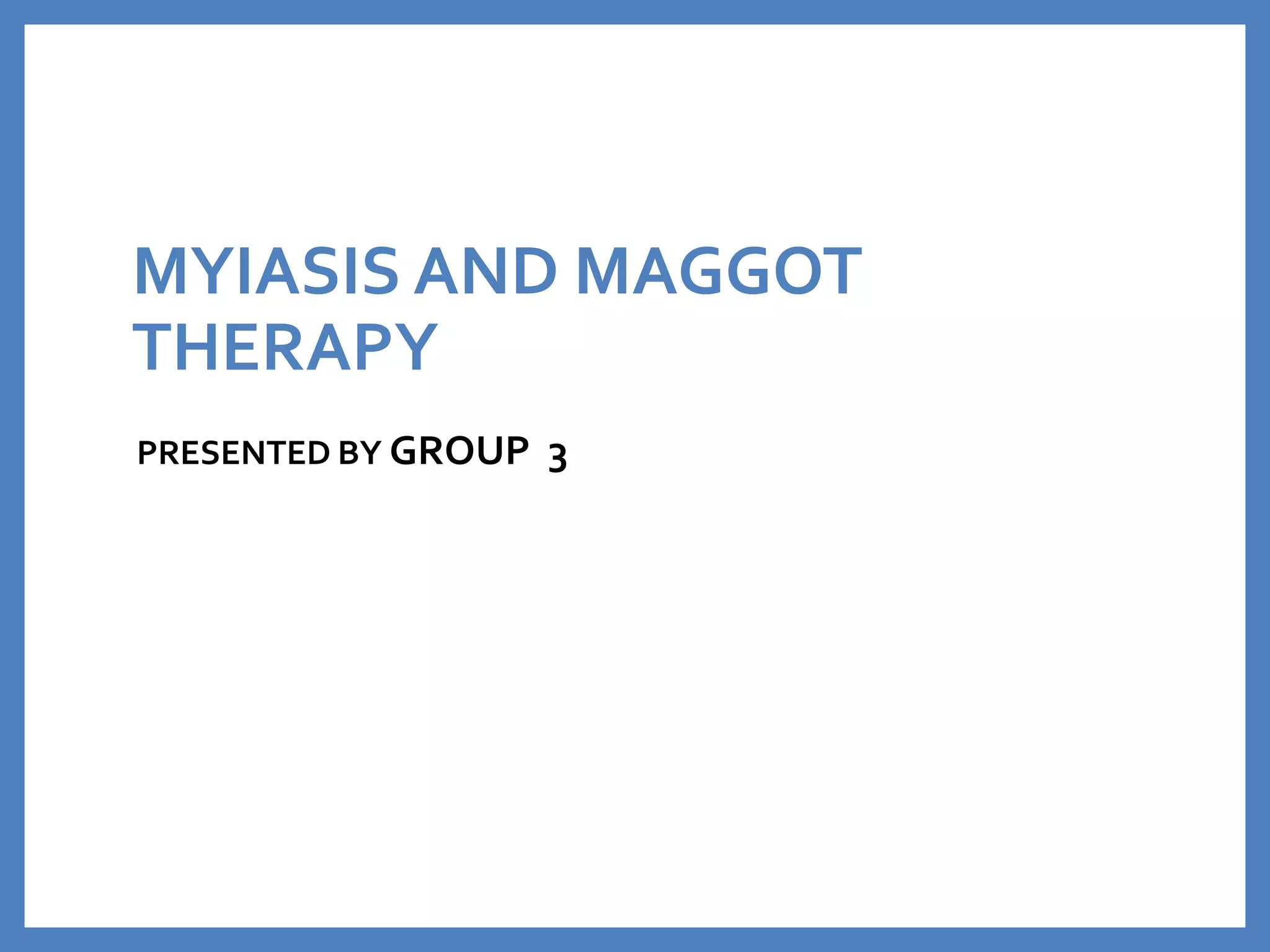 MYIASIS AND MAGGOT THERAPY

PRESENTED BY GROUP 3